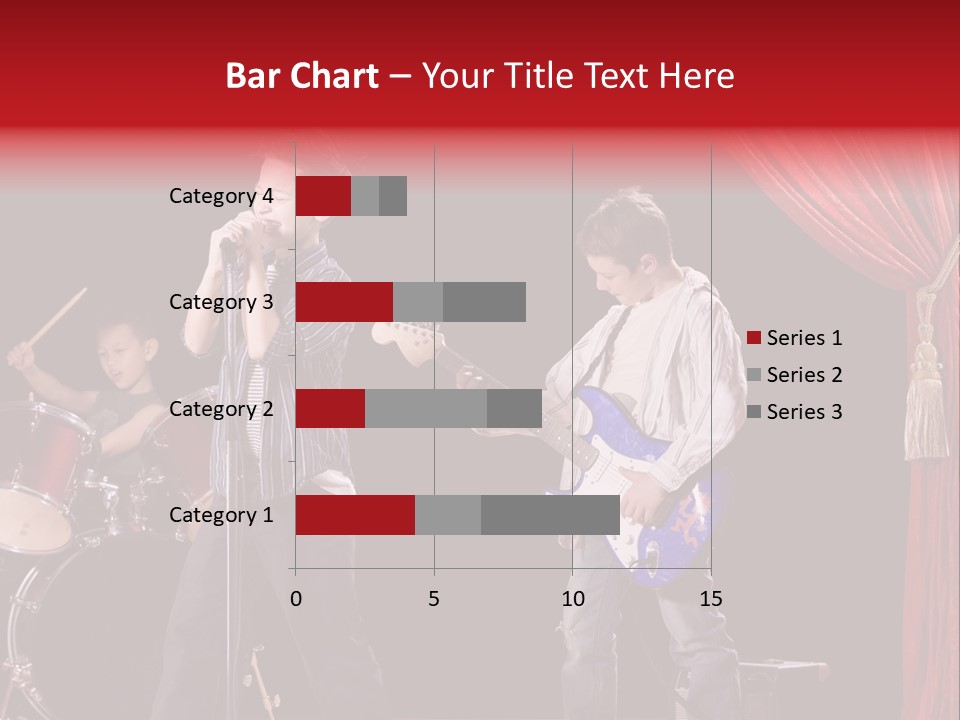 Bar Chart – Your Title Text Here

Category 4
Category 3
Category 2
Category 1

0 5 10 15

Series 1
Series 2
Series 3